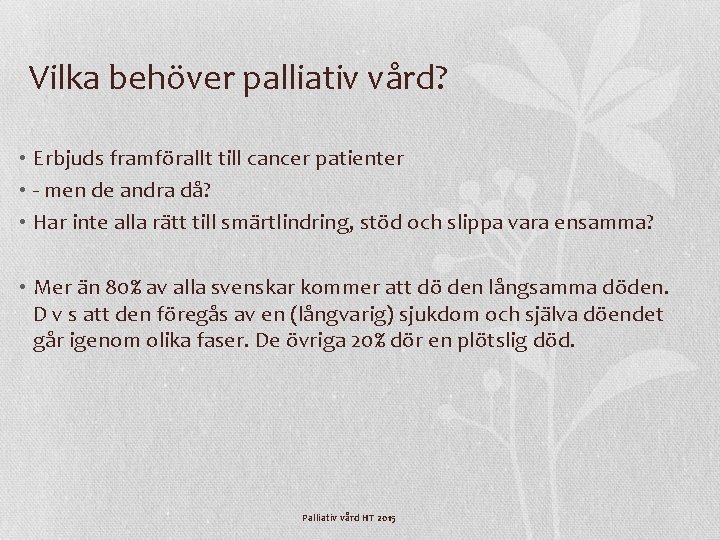 Vilka behöver palliativ vård?

• Erbjuds framförallt till cancer patienter
• - men de andra då?
• Har inte alla rätt till smärtlindring, stöd och slippa vara ensamma?

• Mer än 80% av alla svenskar kommer att dö den långsamma döden. D v s att den föregås av en (långvarig) sjukdom och själva döendet går igenom olika faser. De övriga 20% dör en plötslig död.

Palliativ vård HT 2015